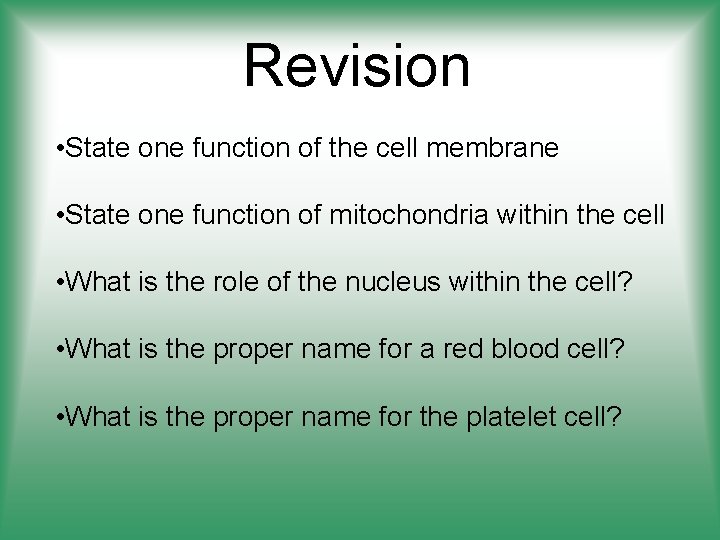 Revision

•State one function of the cell membrane

•State one function of mitochondria within the cell

•What is the role of the nucleus within the cell?

•What is the proper name for a red blood cell?

•What is the proper name for the platelet cell?